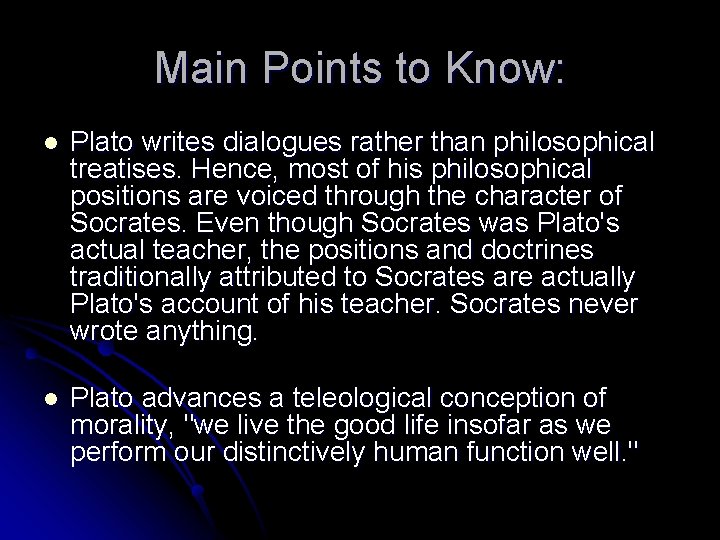 Main Points to Know:

- Plato writes dialogues rather than philosophical treatises. Hence, most of his philosophical positions are voiced through the character of Socrates. Even though Socrates was Plato's actual teacher, the positions and doctrines traditionally attributed to Socrates are actually Plato's account of his teacher. Socrates never wrote anything.

- Plato advances a teleological conception of morality, "we live the good life insofar as we perform our distinctively human function well."